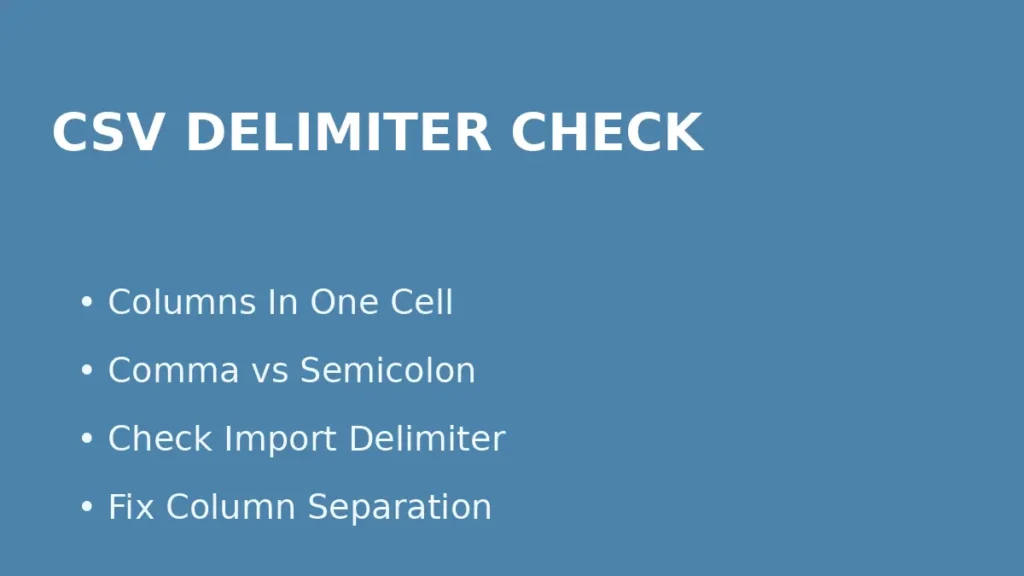 CSV DELIMITER CHECK

• Columns In One Cell
• Comma vs Semicolon
• Check Import Delimiter
• Fix Column Separation